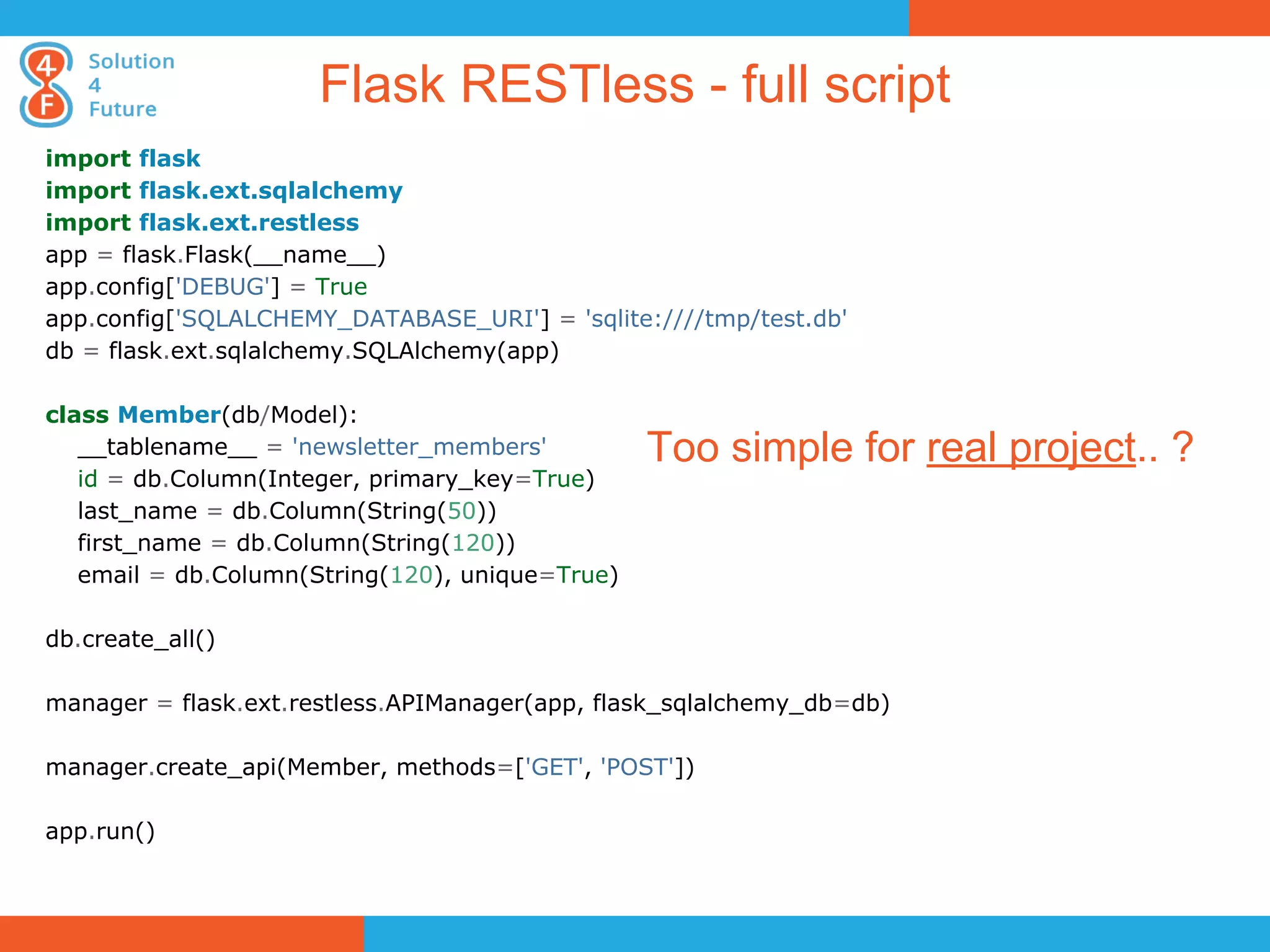 4
F
Solution
4
Future

Flask RESTless - full script

import flask
import flask.ext.sqlalchemy
import flask.ext.restless
app = flask.Flask(__name__)
app.config['DEBUG'] = True
app.config['SQLALCHEMY_DATABASE_URI'] = 'sqlite:////tmp/test.db'
db = flask.ext.sqlalchemy.SQLAlchemy(app)

class Member(db/Model):
    __tablename__ = 'newsletter_members'
    id = db.Column(Integer, primary_key=True)
    last_name = db.Column(String(50))
    first_name = db.Column(String(120))
    email = db.Column(String(120), unique=True)

Too simple for real project.. ?

db.create_all()

manager = flask.ext.restless.APIManager(app, flask_sqlalchemy_db=db)

manager.create_api(Member, methods=['GET', 'POST'])

app.run()